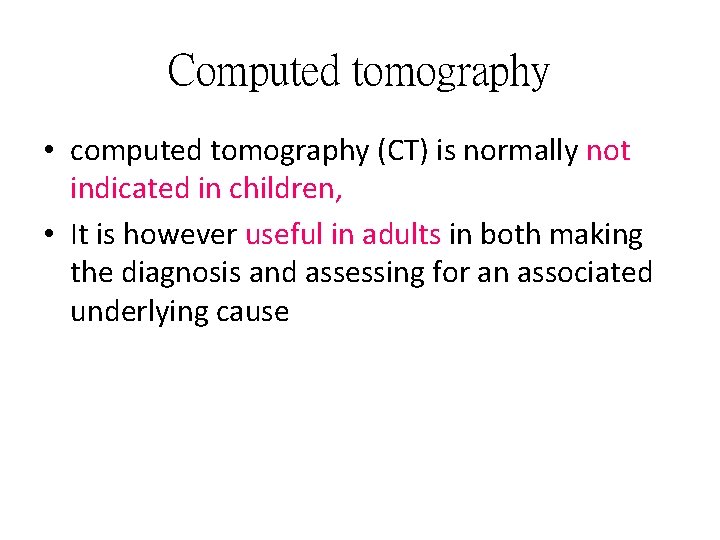 Computed tomography

• computed tomography (CT) is normally not indicated in children,

• It is however useful in adults in both making the diagnosis and assessing for an associated underlying cause